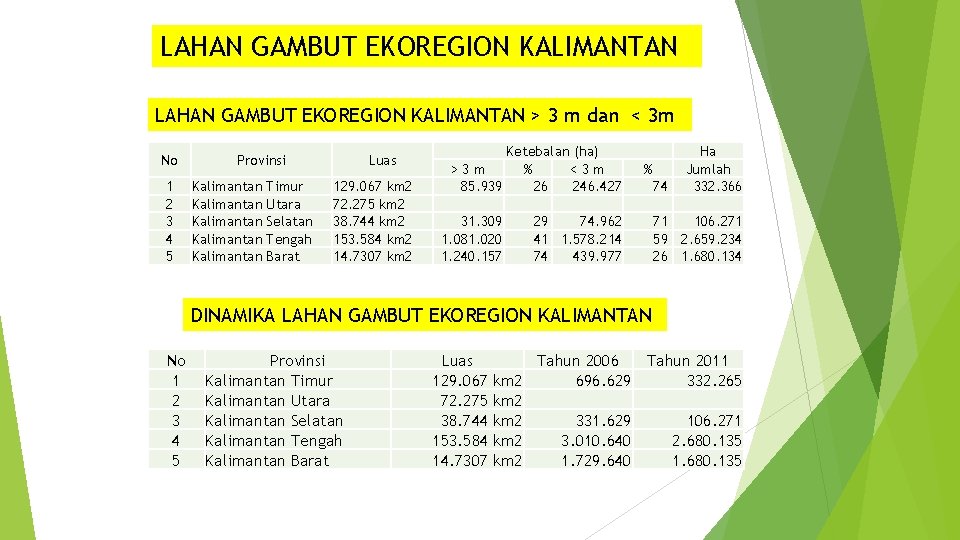 LAHAN GAMBUT EKOREGION KALIMANTAN

LAHAN GAMBUT EKOREGION KALIMANTAN > 3 m dan < 3m

| No | Provinsi | Luas | Ketebalan (ha) | | | | Ha |
|---|---|---|---|---|---|---|---|
| | | | > 3 m | % | < 3 m | % | Jumlah |
| 1 | Kalimantan Timur | 129.067 km2 | 85.939 | 26 | 246.427 | 74 | 332.366 |
| 2 | Kalimantan Utara | 72.275 km2 | | | | | |
| 3 | Kalimantan Selatan | 38.744 km2 | 31.309 | 29 | 74.962 | 71 | 106.271 |
| 4 | Kalimantan Tengah | 153.584 km2 | 1.081.020 | 41 | 1.578.214 | 59 | 2.659.234 |
| 5 | Kalimantan Barat | 14.7307 km2 | 1.240.157 | 74 | 439.977 | 26 | 1.680.134 |

DINAMIKA LAHAN GAMBUT EKOREGION KALIMANTAN

| No | Provinsi | Luas | Tahun 2006 | Tahun 2011 |
|---|---|---|---|---|
| 1 | Kalimantan Timur | 129.067 km2 | 696.629 | 332.265 |
| 2 | Kalimantan Utara | 72.275 km2 | | |
| 3 | Kalimantan Selatan | 38.744 km2 | 331.629 | 106.271 |
| 4 | Kalimantan Tengah | 153.584 km2 | 3.010.640 | 2.680.135 |
| 5 | Kalimantan Barat | 14.7307 km2 | 1.729.640 | 1.680.135 |